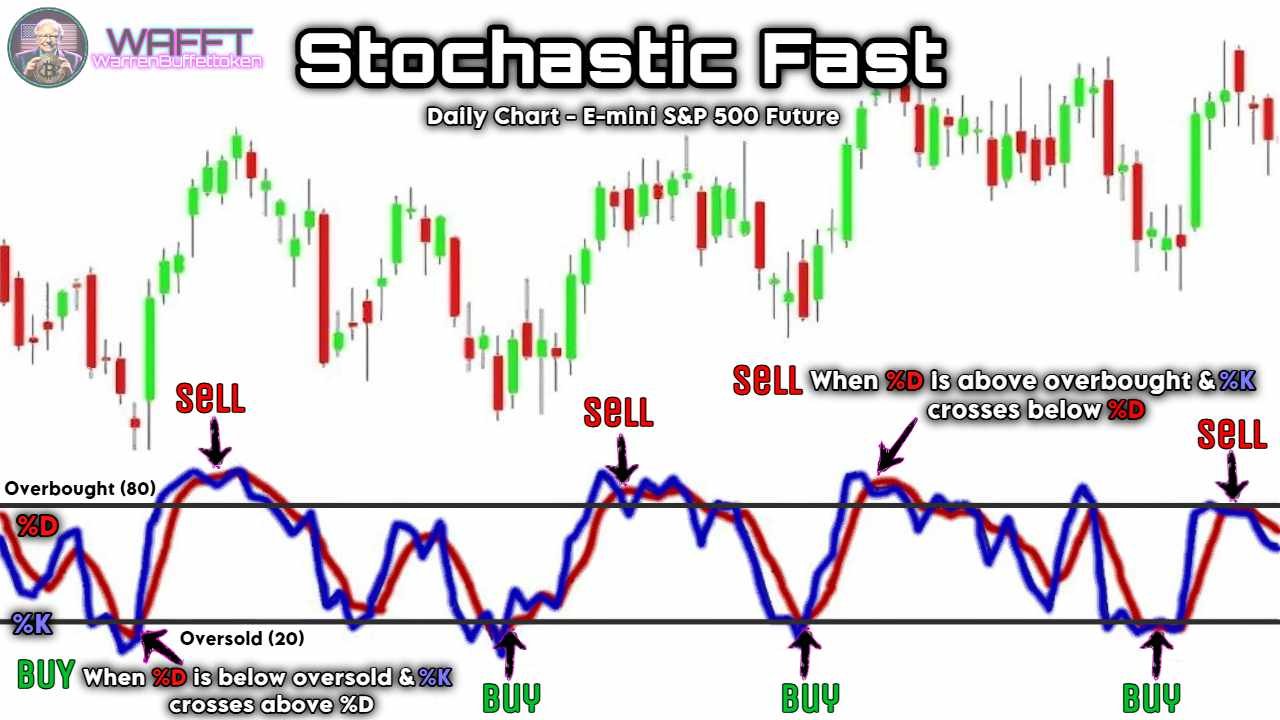 WAFFT
WarrenBuffettoken

Stochastic Fast

Daily Chart - E-mini S&P 500 Future

SELL

SELL

SELL When %D is above overbought & %K crosses below %D

SELL

Overbought (80)

%D

%K

Oversold (20)

BUY When %D is below oversold & %K crosses above %D

BUY

BUY

BUY